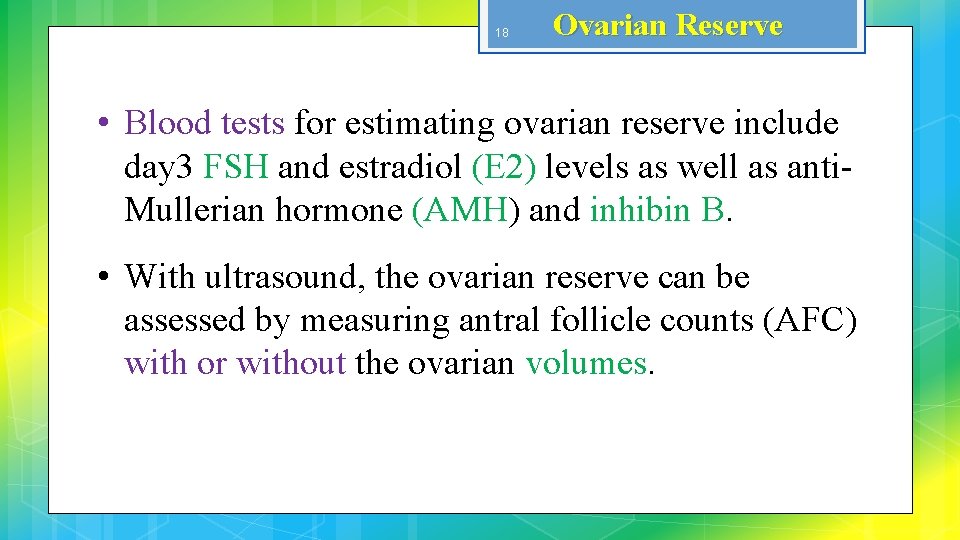 18

Ovarian Reserve

• Blood tests for estimating ovarian reserve include day3 FSH and estradiol (E2) levels as well as anti-Mullerian hormone (AMH) and inhibin B.

• With ultrasound, the ovarian reserve can be assessed by measuring antral follicle counts (AFC) with or without the ovarian volumes.